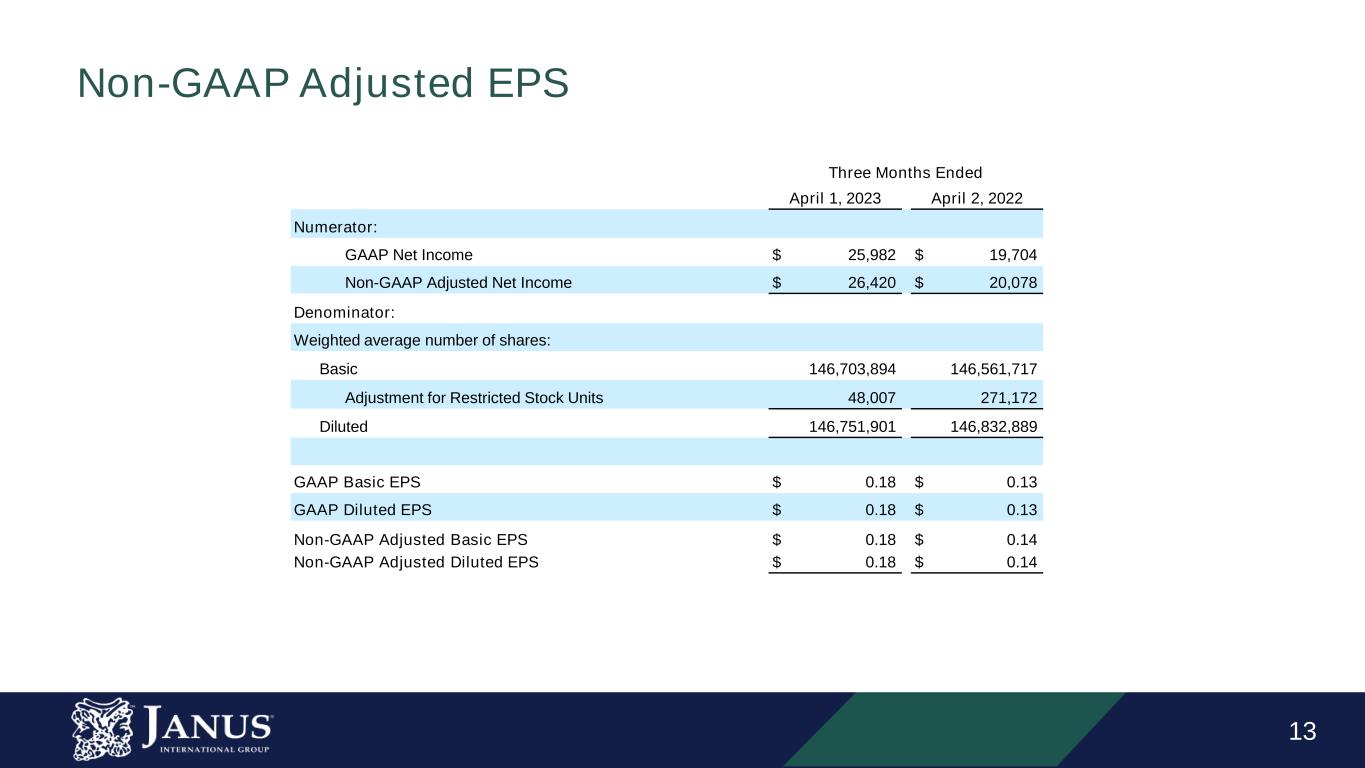 Non-GAAP Adjusted EPS

| | Three Months Ended | |
|---|---|---|
| | April 1, 2023 | April 2, 2022 |
| Numerator: | | |
| GAAP Net Income | $ 25,982 | $ 19,704 |
| Non-GAAP Adjusted Net Income | $ 26,420 | $ 20,078 |
| Denominator: | | |
| Weighted average number of shares: | | |
| Basic | 146,703,894 | 146,561,717 |
| Adjustment for Restricted Stock Units | 48,007 | 271,172 |
| Diluted | 146,751,901 | 146,832,889 |
| | | |
| GAAP Basic EPS | $ 0.18 | $ 0.13 |
| GAAP Diluted EPS | $ 0.18 | $ 0.13 |
| Non-GAAP Adjusted Basic EPS | $ 0.18 | $ 0.14 |
| Non-GAAP Adjusted Diluted EPS | $ 0.18 | $ 0.14 |

JANUS INTERNATIONAL GROUP

13